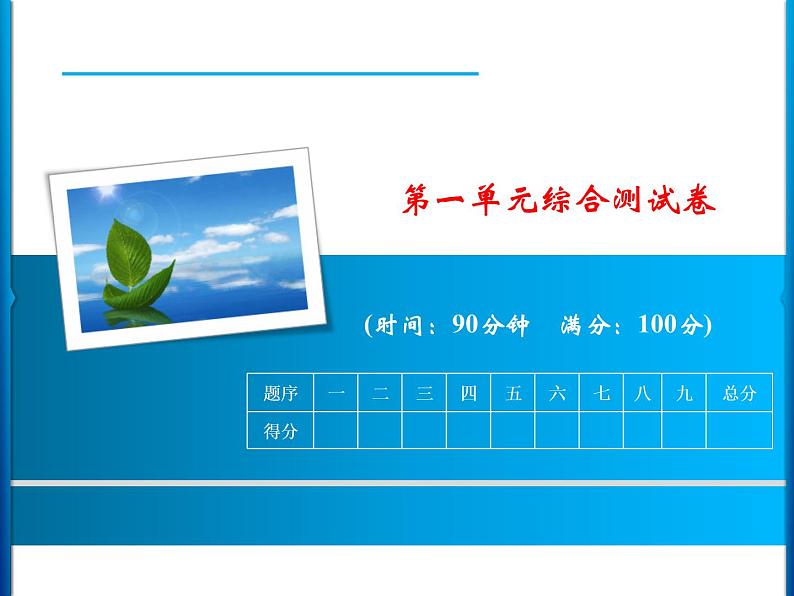 第一单元综合测试卷

(时间：90分钟　满分：100分)

| 题序 | 一 | 二 | 三 | 四 | 五 | 六 | 七 | 八 | 九 | 总分 |
|---|---|---|---|---|---|---|---|---|---|---|
| 得分 | | | | | | | | | | |